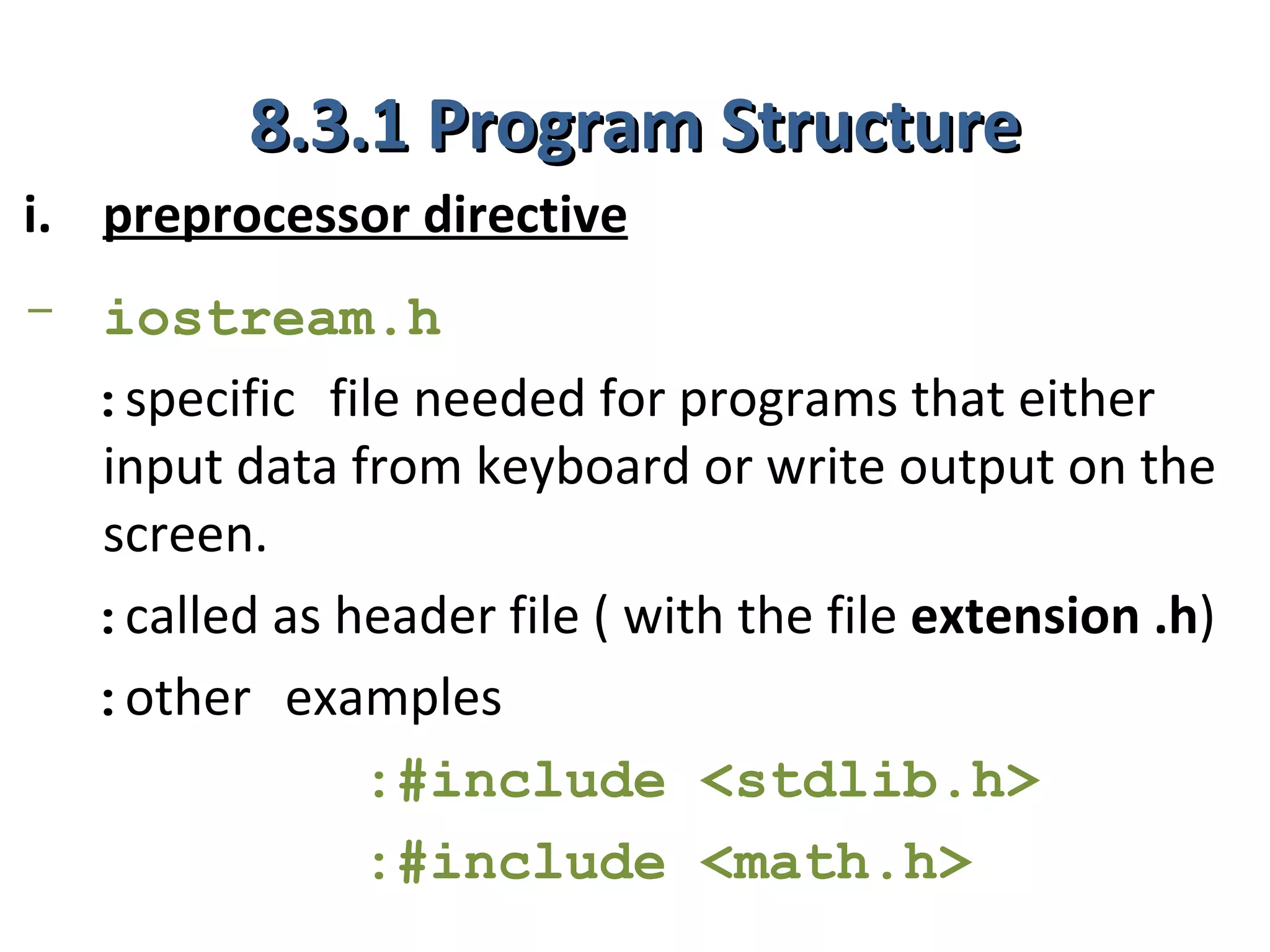 8.3.1 Program Structure

i. preprocessor directive

– iostream.h

: specific file needed for programs that either input data from keyboard or write output on the screen.

: called as header file ( with the file extension .h)

: other examples

:#include <stdlib.h>

:#include <math.h>